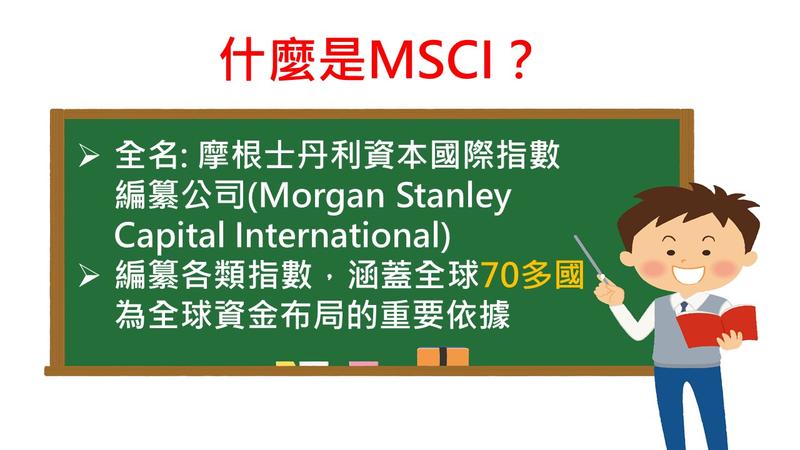 什麼是MSCI？

➢ 全名: 摩根士丹利資本國際指數編纂公司(Morgan Stanley Capital International)
➢ 編纂各類指數，涵蓋全球70多國為全球資金布局的重要依據